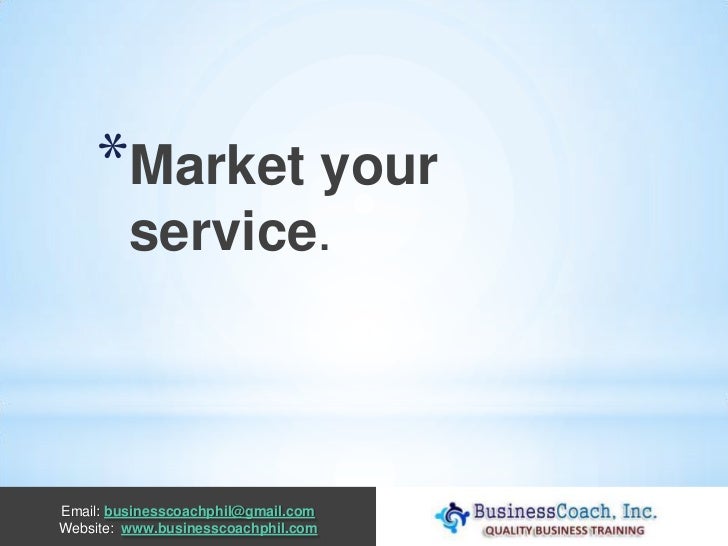 *Market your service.

Email: businesscoachphil@gmail.com
Website: www.businesscoachphil.com

BusinessCoach, Inc.
QUALITY BUSINESS TRAINING